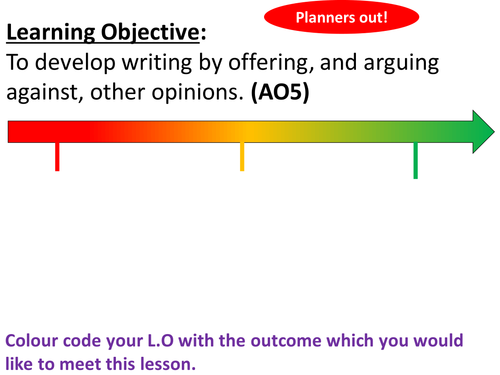 Planners out!

Learning Objective:
To develop writing by offering, and arguing against, other opinions. (AO5)

Colour code your L.O with the outcome which you would like to meet this lesson.